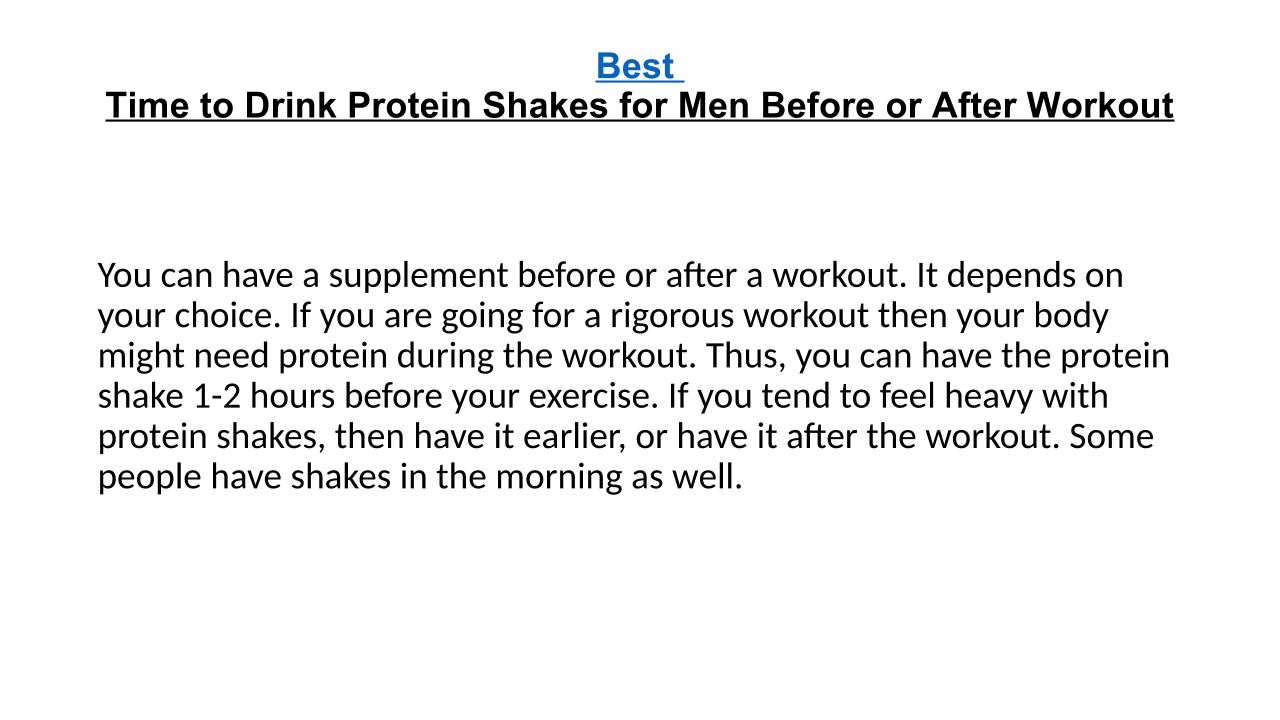 Best
Time to Drink Protein Shakes for Men Before or After Workout

You can have a supplement before or after a workout. It depends on your choice. If you are going for a rigorous workout then your body might need protein during the workout. Thus, you can have the protein shake 1-2 hours before your exercise. If you tend to feel heavy with protein shakes, then have it earlier, or have it after the workout. Some people have shakes in the morning as well.